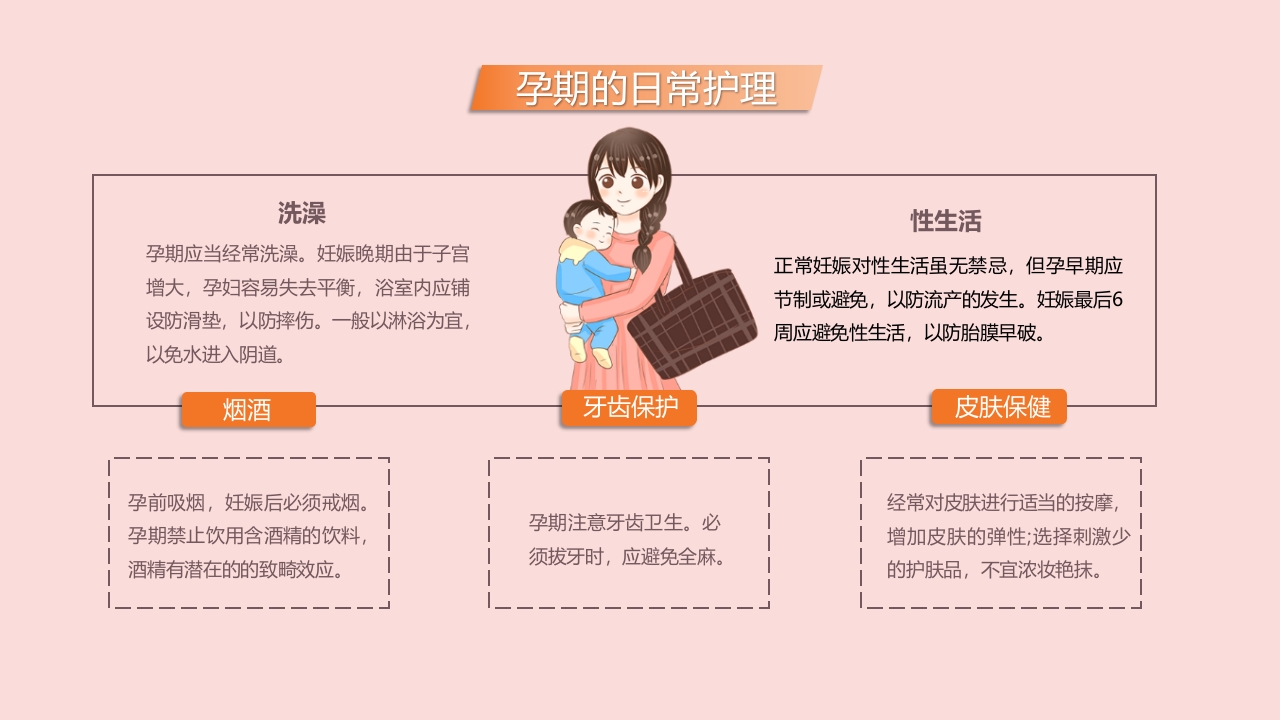 孕期的日常护理

洗澡

孕期应当经常洗澡。妊娠晚期由于子宫增大，孕妇容易失去平衡，浴室内应铺设防滑垫，以防摔伤。一般以淋浴为宜，以免水进入阴道。

性生活

正常妊娠对性生活虽无禁忌，但孕早期应节制或避免，以防流产的发生。妊娠最后6周应避免性生活，以防胎膜早破。

烟酒

孕前吸烟，妊娠后必须戒烟。孕期禁止饮用含酒精的饮料，酒精有潜在的的致畸效应。

牙齿保护

孕期注意牙齿卫生。必须拔牙时，应避免全麻。

皮肤保健

经常对皮肤进行适当的按摩，增加皮肤的弹性;选择刺激少的护肤品，不宜浓妆艳抹。